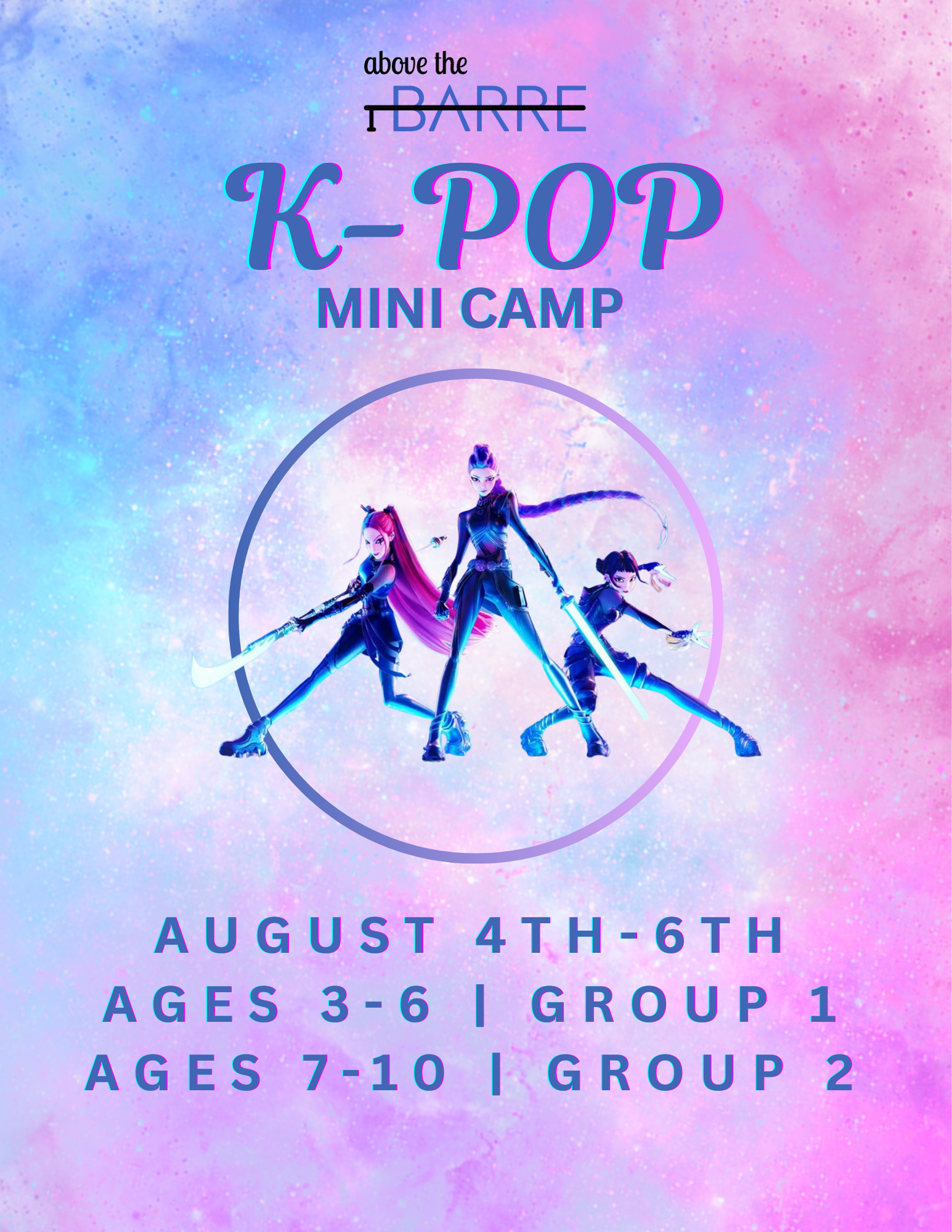 above the
BARRE

K-POP
MINI CAMP

AUGUST 4TH-6TH
AGES 3-6 | GROUP 1
AGES 7-10 | GROUP 2